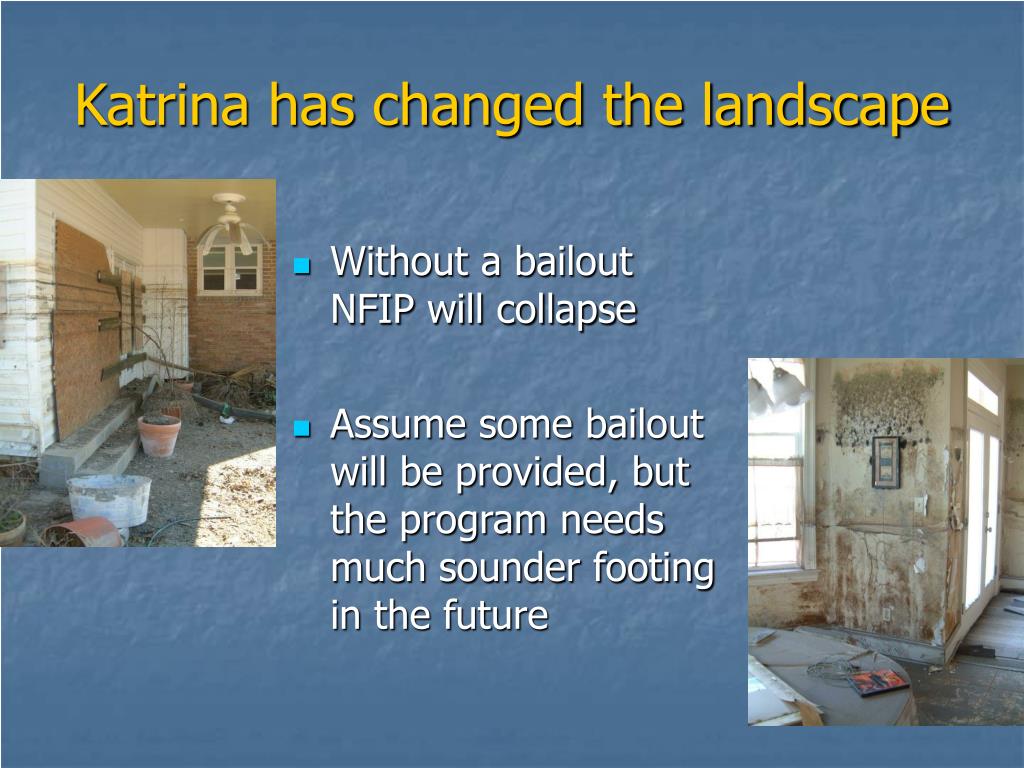 Katrina has changed the landscape

- Without a bailout NFIP will collapse

- Assume some bailout will be provided, but the program needs much sounder footing in the future